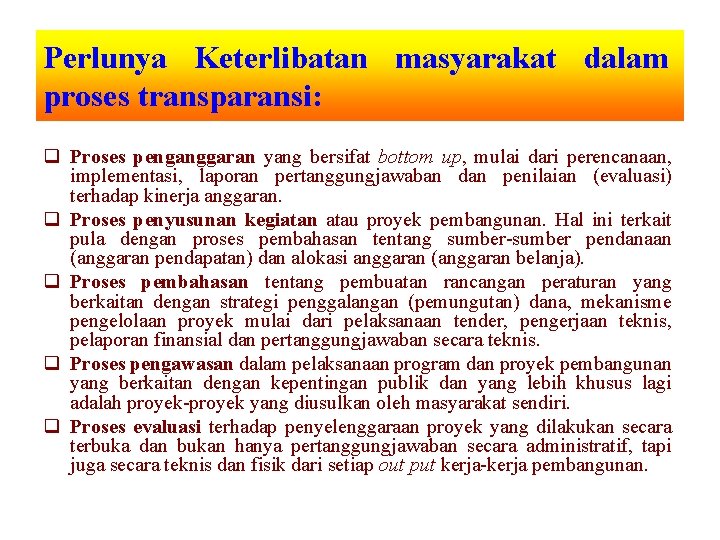 Perlunya Keterlibatan masyarakat dalam proses transparansi:

❑ Proses penganggaran yang bersifat bottom up, mulai dari perencanaan, implementasi, laporan pertanggungjawaban dan penilaian (evaluasi) terhadap kinerja anggaran.

❑ Proses penyusunan kegiatan atau proyek pembangunan. Hal ini terkait pula dengan proses pembahasan tentang sumber-sumber pendanaan (anggaran pendapatan) dan alokasi anggaran (anggaran belanja).

❑ Proses pembahasan tentang pembuatan rancangan peraturan yang berkaitan dengan strategi penggalangan (pemungutan) dana, mekanisme pengelolaan proyek mulai dari pelaksanaan tender, pengerjaan teknis, pelaporan finansial dan pertanggungjawaban secara teknis.

❑ Proses pengawasan dalam pelaksanaan program dan proyek pembangunan yang berkaitan dengan kepentingan publik dan yang lebih khusus lagi adalah proyek-proyek yang diusulkan oleh masyarakat sendiri.

❑ Proses evaluasi terhadap penyelenggaraan proyek yang dilakukan secara terbuka dan bukan hanya pertanggungjawaban secara administratif, tapi juga secara teknis dan fisik dari setiap out put kerja-kerja pembangunan.